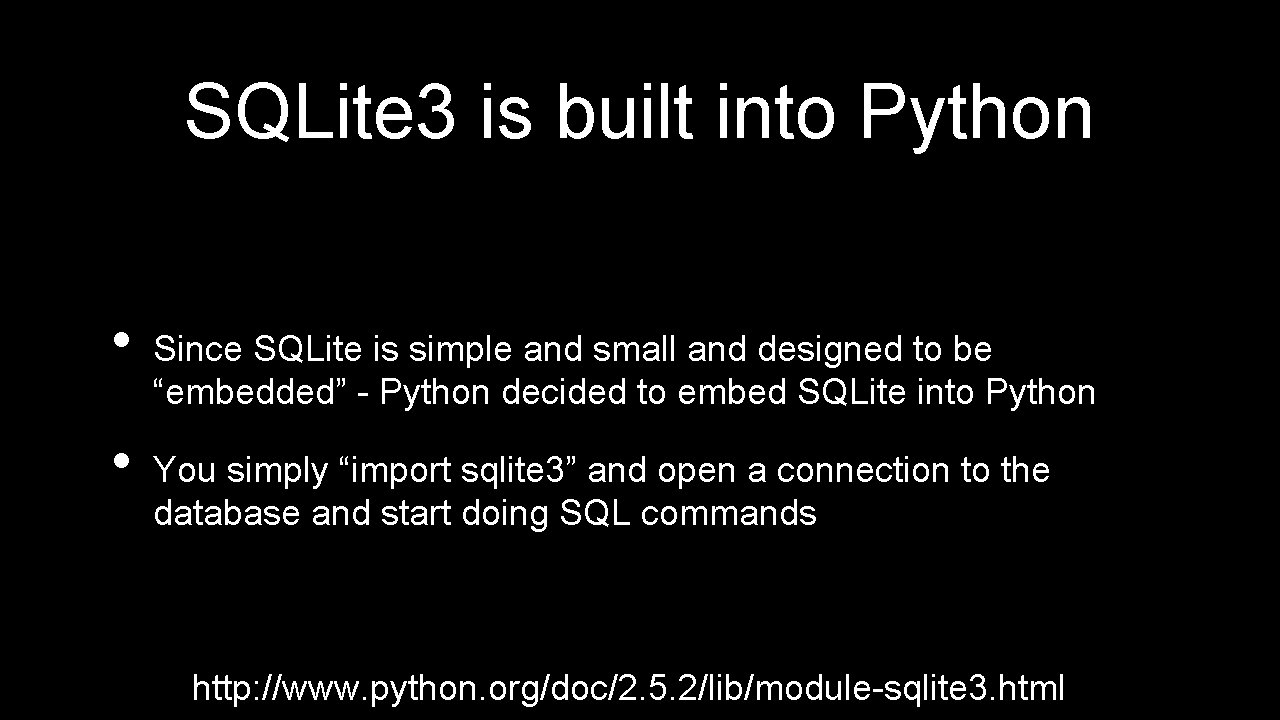 SQLite3 is built into Python

• Since SQLite is simple and small and designed to be “embedded” - Python decided to embed SQLite into Python

• You simply “import sqlite3” and open a connection to the database and start doing SQL commands

http://www.python.org/doc/2.5.2/lib/module-sqlite3.html